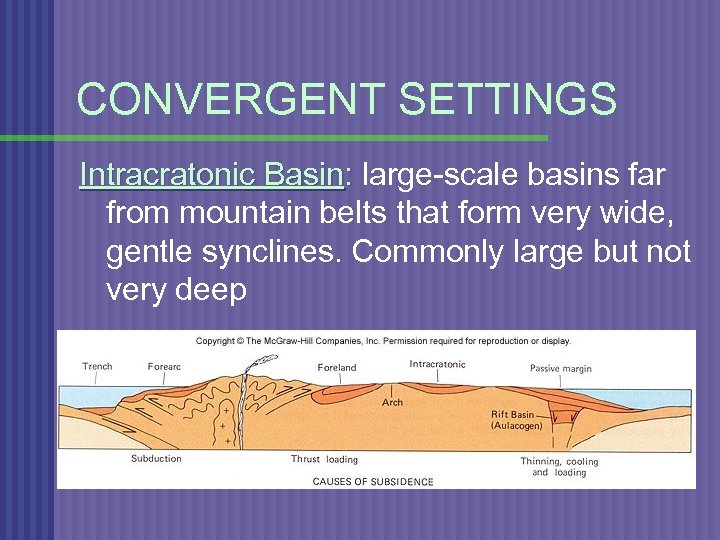 CONVERGENT SETTINGS

Intracratonic Basin: large-scale basins far from mountain belts that form very wide, gentle synclines. Commonly large but not very deep

Copyright © The McGraw-Hill Companies, Inc. Permission required for reproduction or display.

Trench
Forearc
Foreland
Intracratonic
Passive margin
Arch
Rift Basin (Aulacogen)
Subduction
Thrust loading
Thinning, cooling and loading
CAUSES OF SUBSIDENCE